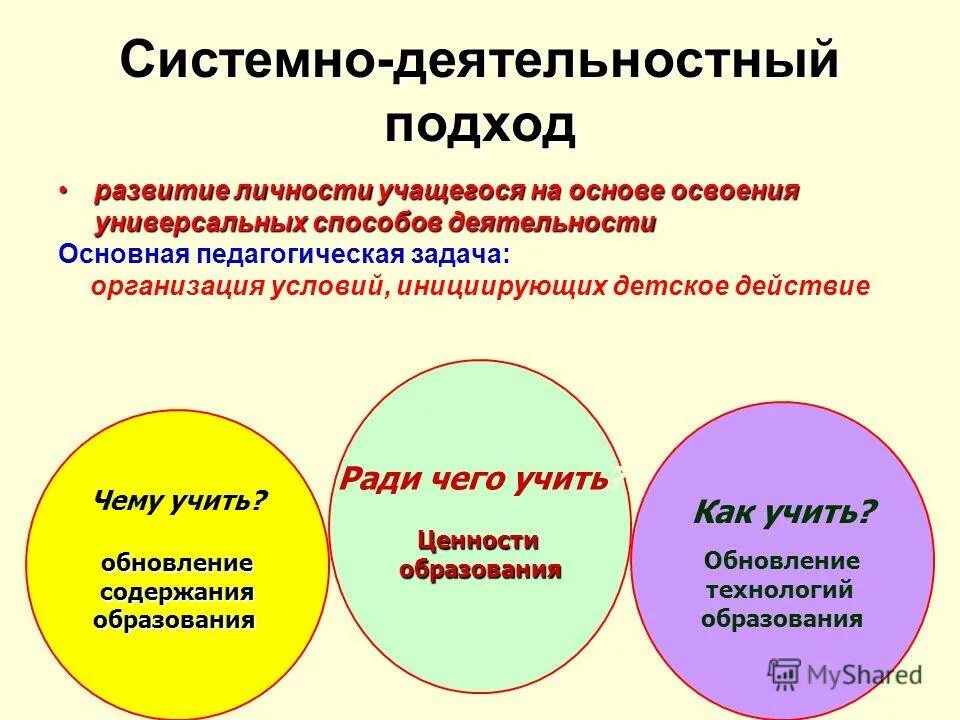 Системно-деятельностный подход

• развитие личности учащегося на основе освоения универсальных способов деятельности

Основная педагогическая задача:

организация условий, инициирующих детское действие

Чему учить?

обновление содержания образования

Ради чего учить

Ценности образования

Как учить?

Обновление технологий образования

MyShared